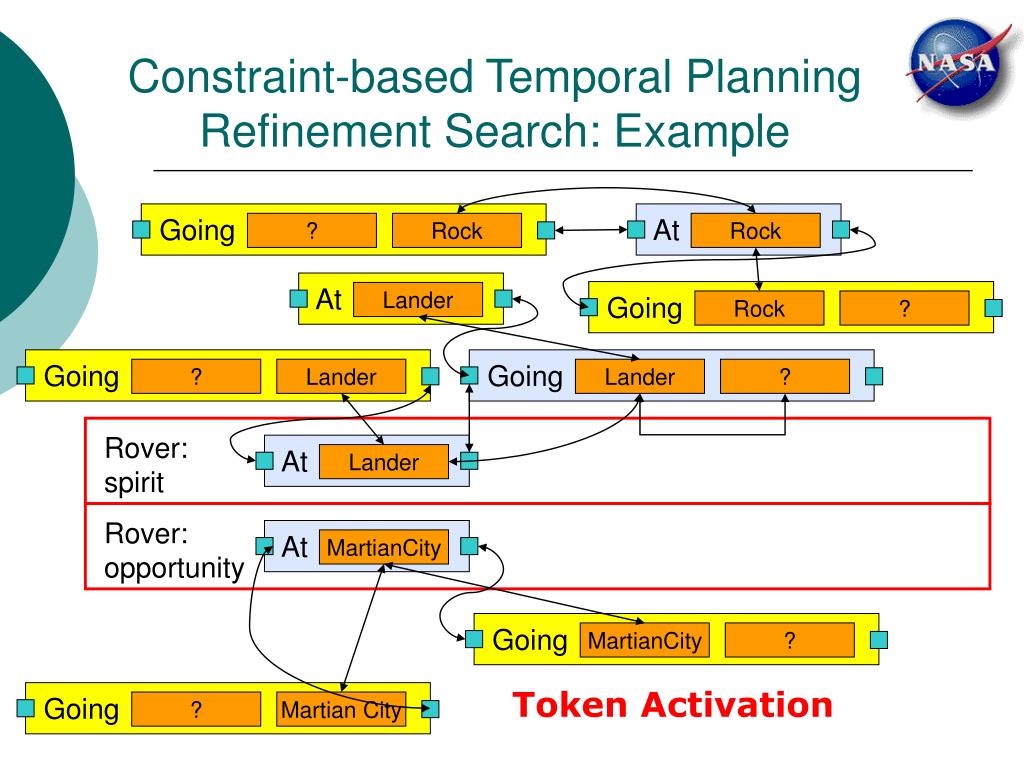 Constraint-based Temporal Planning Refinement Search: Example

NASA

Going ? Rock

At Rock

At Lander

Going Rock ?

Going ? Lander

Going Lander ?

Rover: spirit

At Lander

Rover: opportunity

At MartianCity

Going MartianCity ?

Going ? Martian City

Token Activation